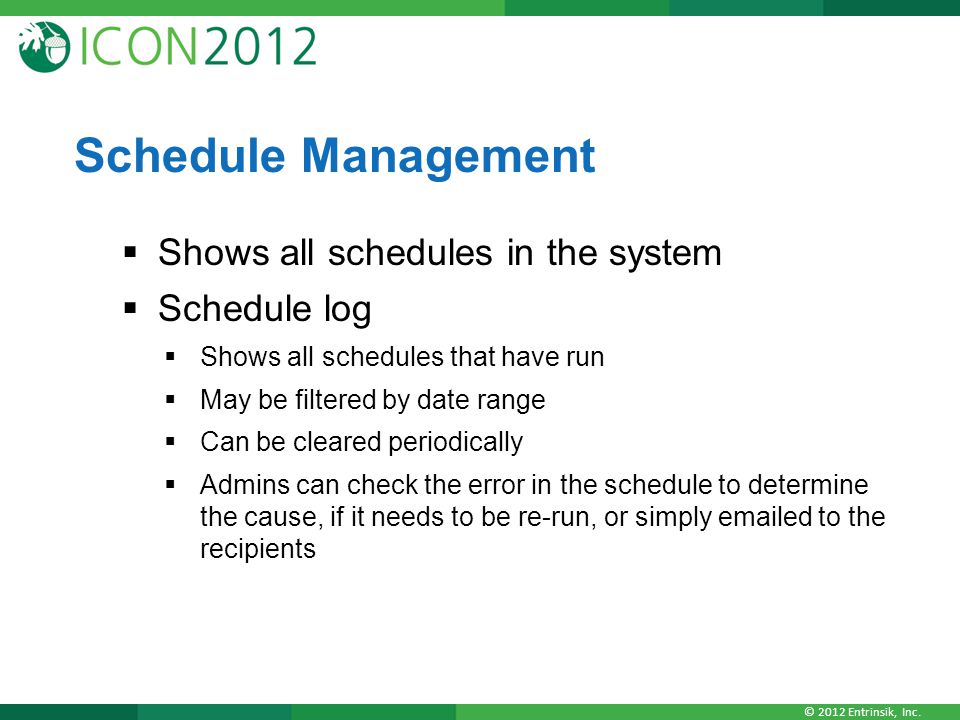 ICON2012

Schedule Management

▪ Shows all schedules in the system
▪ Schedule log
  ▪ Shows all schedules that have run
  ▪ May be filtered by date range
  ▪ Can be cleared periodically
  ▪ Admins can check the error in the schedule to determine the cause, if it needs to be re-run, or simply emailed to the recipients

© 2012 Entrinsik, Inc.